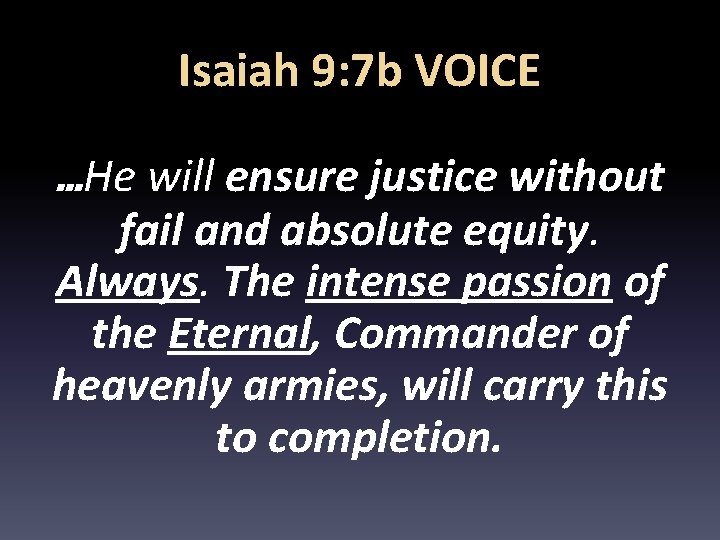 Isaiah 9:7b VOICE

…He will ensure justice without fail and absolute equity. Always. The intense passion of the Eternal, Commander of heavenly armies, will carry this to completion.